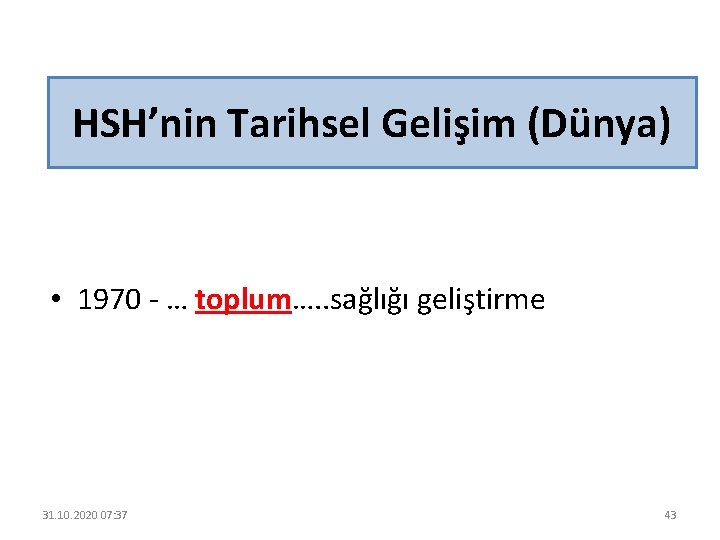 HSH’nin Tarihsel Gelişim (Dünya)

• 1970 - … toplum…..sağlığı geliştirme

31.10.2020 07:37

43